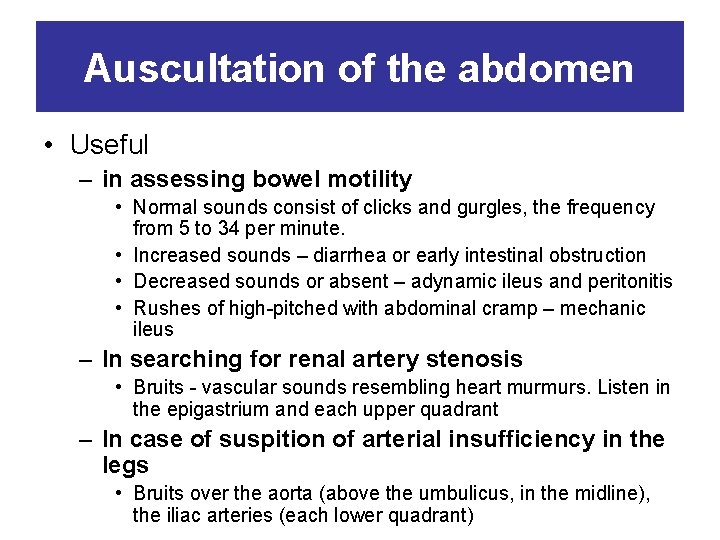 Auscultation of the abdomen

• Useful
– in assessing bowel motility
• Normal sounds consist of clicks and gurgles, the frequency from 5 to 34 per minute.
• Increased sounds – diarrhea or early intestinal obstruction
• Decreased sounds or absent – adynamic ileus and peritonitis
• Rushes of high-pitched with abdominal cramp – mechanic ileus
– In searching for renal artery stenosis
• Bruits - vascular sounds resembling heart murmurs. Listen in the epigastrium and each upper quadrant
– In case of suspition of arterial insufficiency in the legs
• Bruits over the aorta (above the umbulicus, in the midline), the iliac arteries (each lower quadrant)